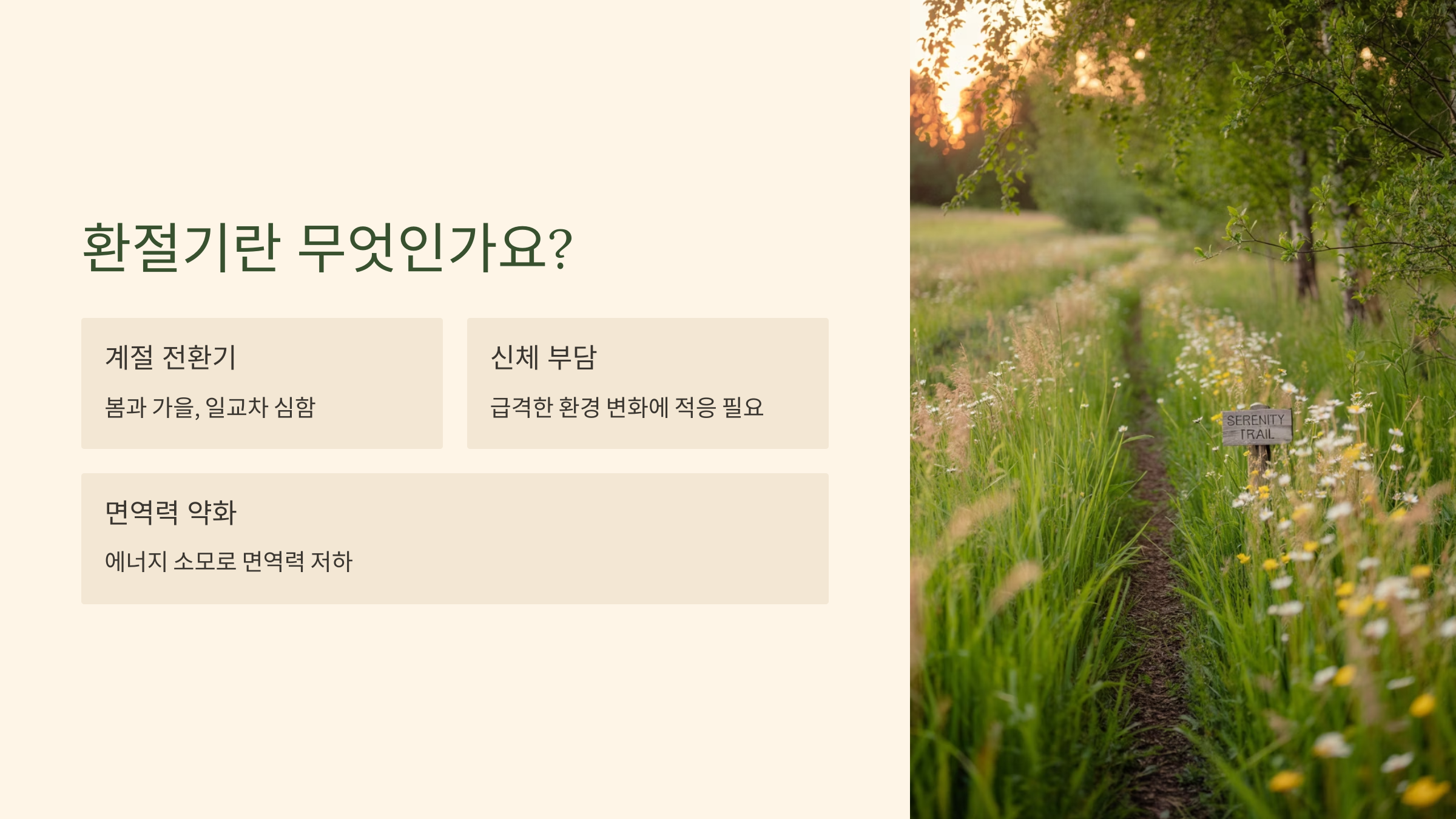 환절기란 무엇인가요?

계절 전환기

봄과 가을, 일교차 심함

신체 부담

급격한 환경 변화에 적응 필요

면역력 약화

에너지 소모로 면역력 저하

SERENITY TRAIL